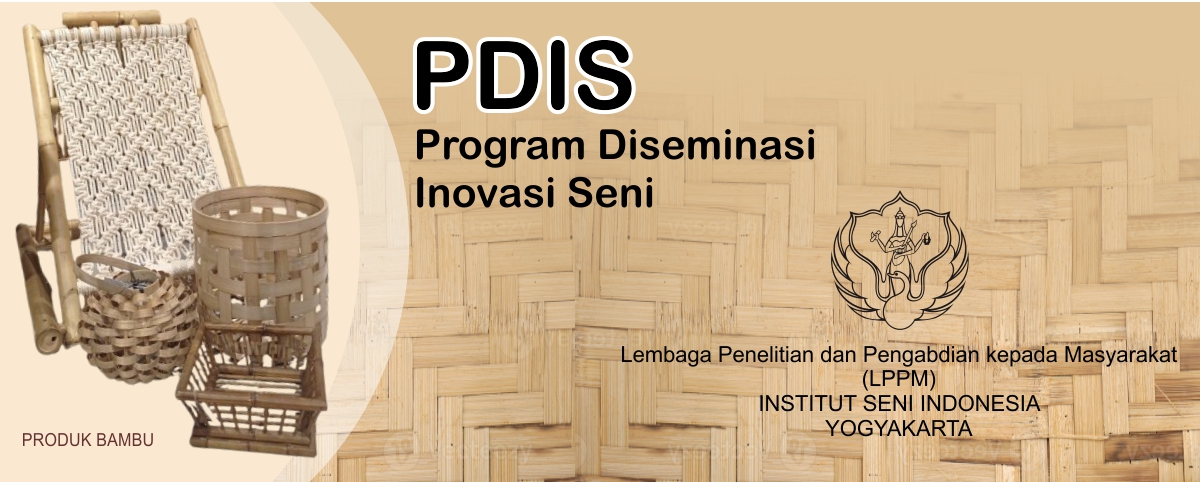 PDIS

Program Diseminasi Inovasi Seni

Lembaga Penelitian dan Pengabdian kepada Masyarakat (LPPM)
INSTITUT SENI INDONESIA
YOGYAKARTA

PRODUK BAMBU